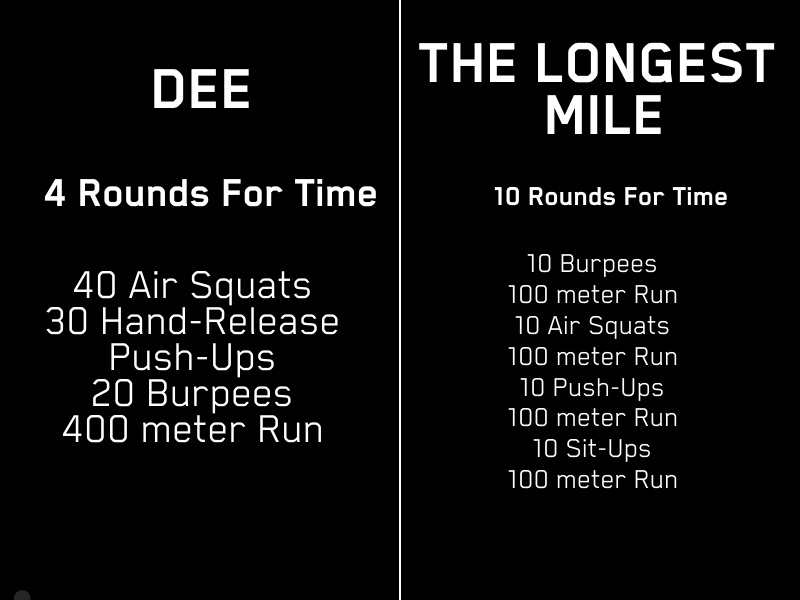 DEE

4 Rounds For Time

40 Air Squats
30 Hand-Release Push-Ups
20 Burpees
400 meter Run

THE LONGEST MILE

10 Rounds For Time

10 Burpees
100 meter Run
10 Air Squats
100 meter Run
10 Push-Ups
100 meter Run
10 Sit-Ups
100 meter Run